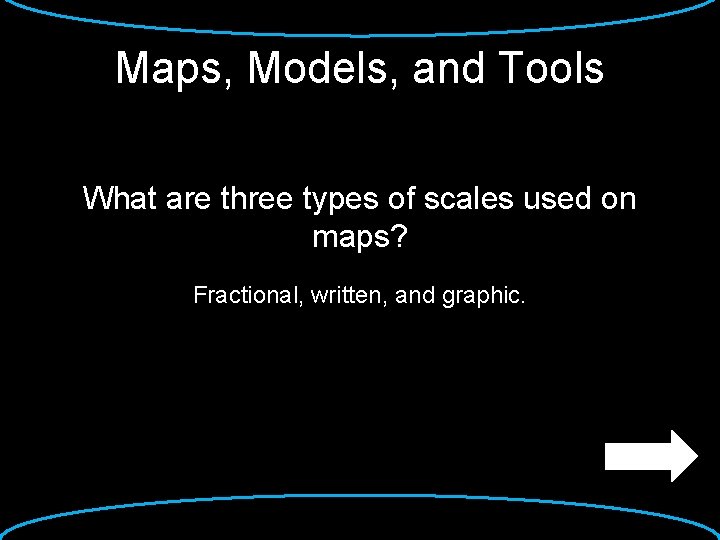 Maps, Models, and Tools

What are three types of scales used on maps?

Fractional, written, and graphic.